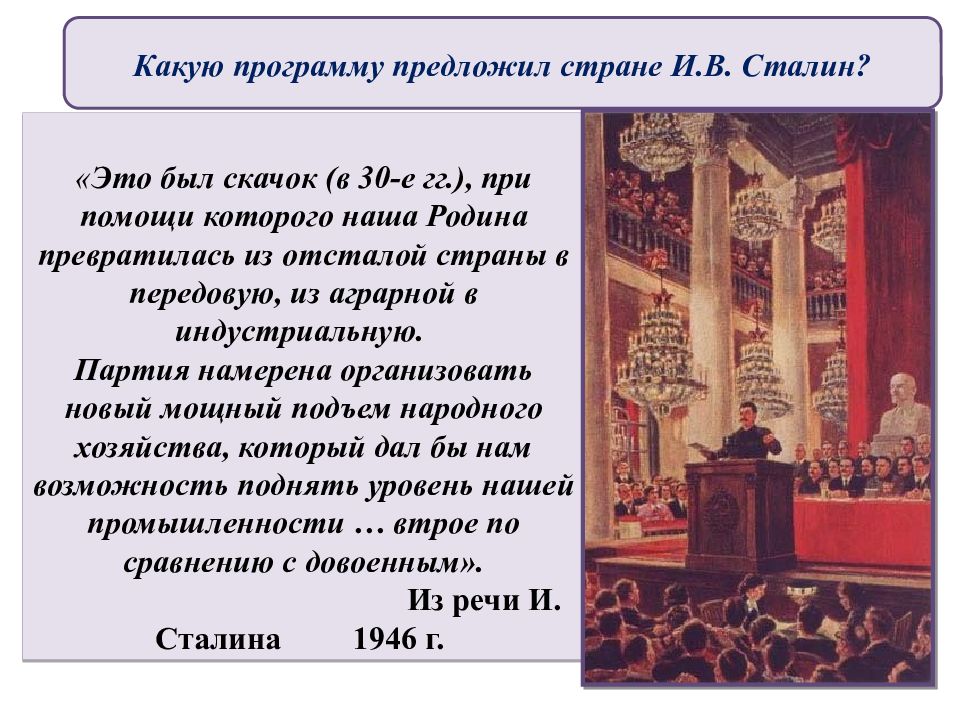 Какую программу предложил стране И.В. Сталин?

«Это был скачок (в 30-е гг.), при помощи которого наша Родина превратилась из отсталой страны в передовую, из аграрной в индустриальную.
Партия намерена организовать новый мощный подъем народного хозяйства, который дал бы нам возможность поднять уровень нашей промышленности … втрое по сравнению с довоенным».

Из речи И. Сталина 1946 г.